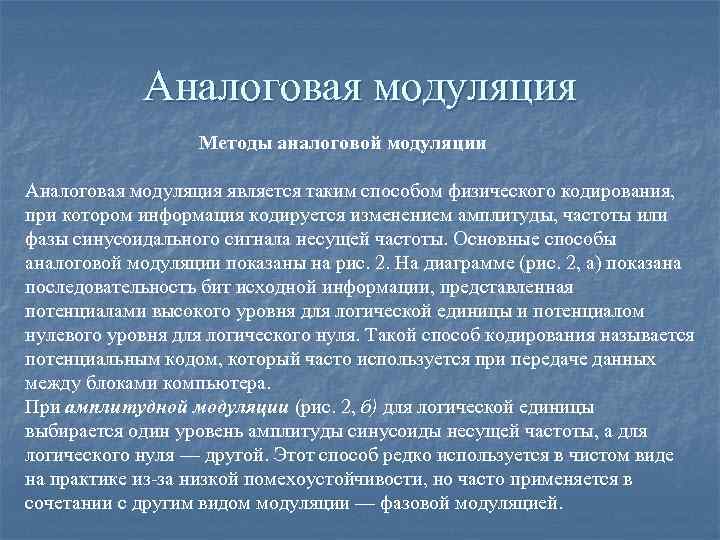 Аналоговая модуляция

Методы аналоговой модуляции

Аналоговая модуляция является таким способом физического кодирования, при котором информация кодируется изменением амплитуды, частоты или фазы синусоидального сигнала несущей частоты. Основные способы аналоговой модуляции показаны на рис. 2. На диаграмме (рис. 2, а) показана последовательность бит исходной информации, представленная потенциалами высокого уровня для логической единицы и потенциалом нулевого уровня для логического нуля. Такой способ кодирования называется потенциальным кодом, который часто используется при передаче данных между блоками компьютера.
При амплитудной модуляции (рис. 2, б) для логической единицы выбирается один уровень амплитуды синусоиды несущей частоты, а для логического нуля — другой. Этот способ редко используется в чистом виде на практике из-за низкой помехоустойчивости, но часто применяется в сочетании с другим видом модуляции — фазовой модуляцией.